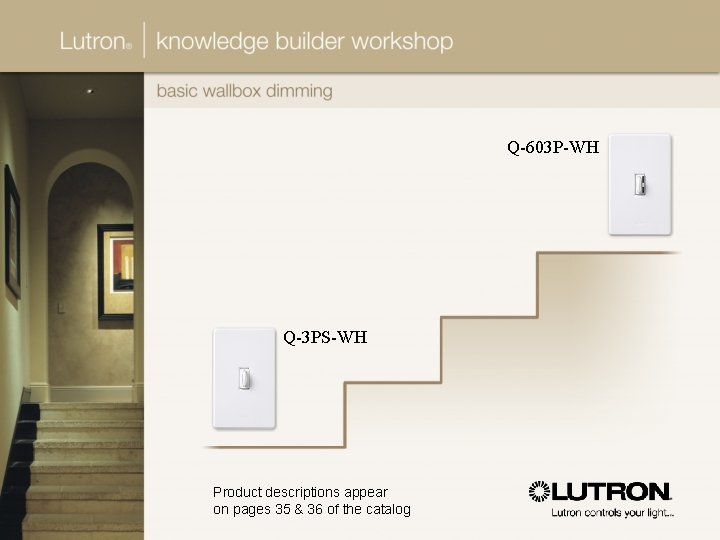 Lutron® | knowledge builder workshop

basic wallbox dimming

Q-603P-WH

Q-3PS-WH

Product descriptions appear on pages 35 & 36 of the catalog

LUTRON.
Lutron controls your light...